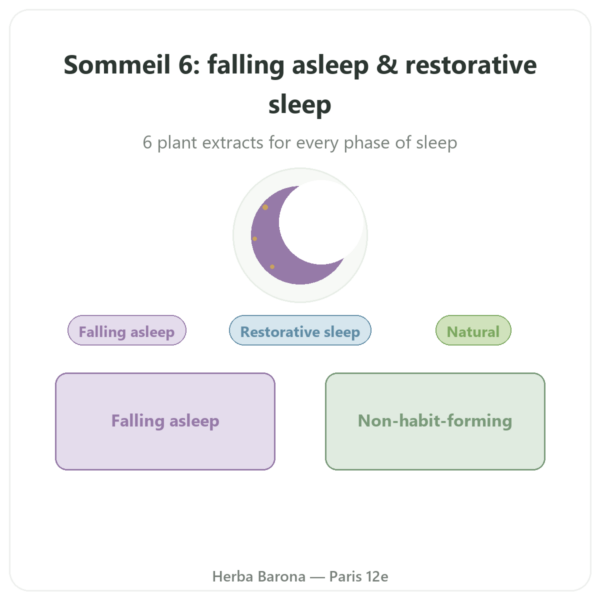 Sommeil 6: falling asleep & restorative sleep

6 plant extracts for every phase of sleep

Falling asleep

Restorative sleep

Natural

Falling asleep

Non-habit-forming

Herba Barona — Paris 12e